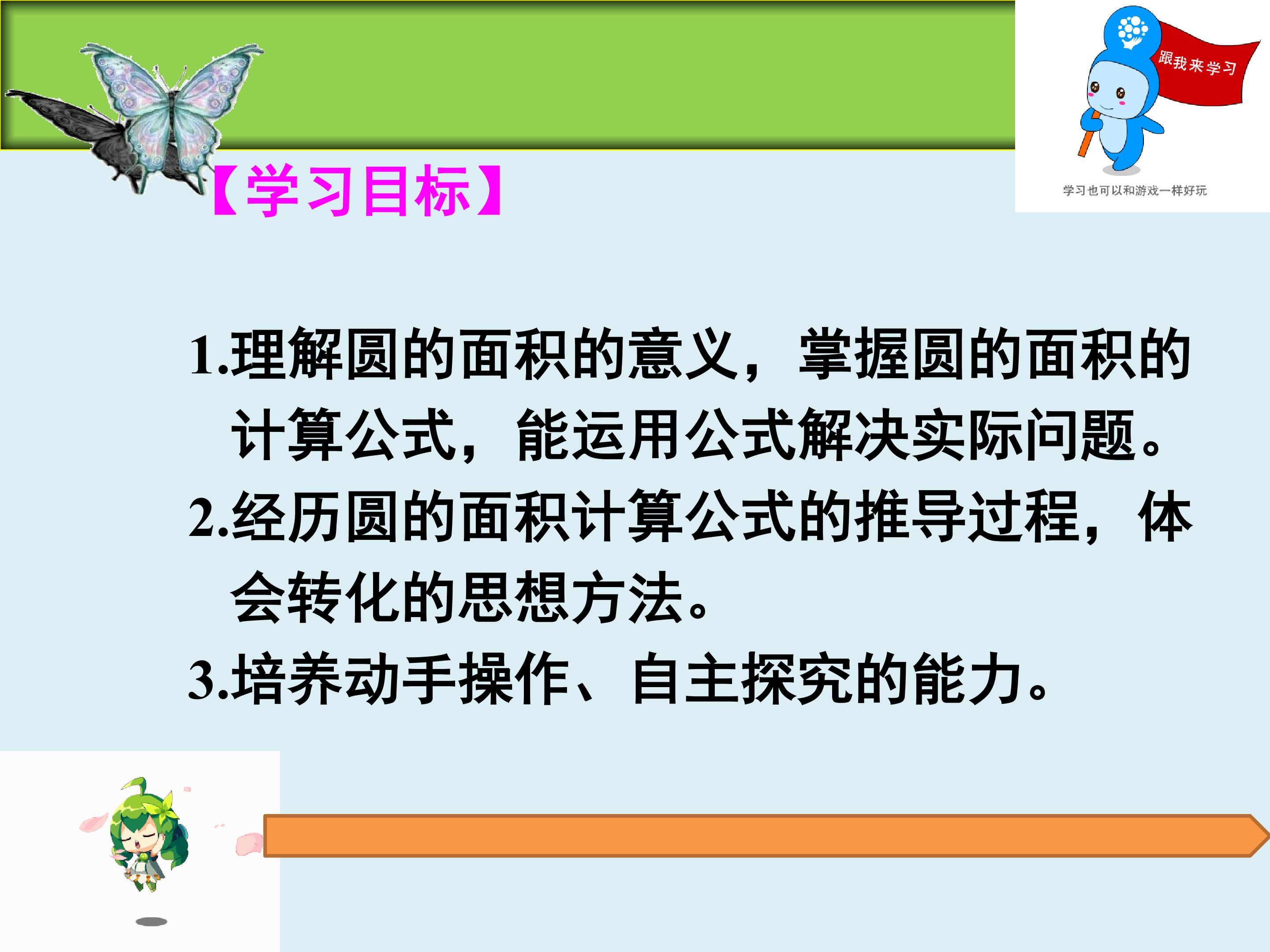 跟我来学习

学习也可以和游戏一样好玩

【学习目标】

1.理解圆的面积的意义，掌握圆的面积的计算公式，能运用公式解决实际问题。

2.经历圆的面积计算公式的推导过程，体会转化的思想方法。

3.培养动手操作、自主探究的能力。